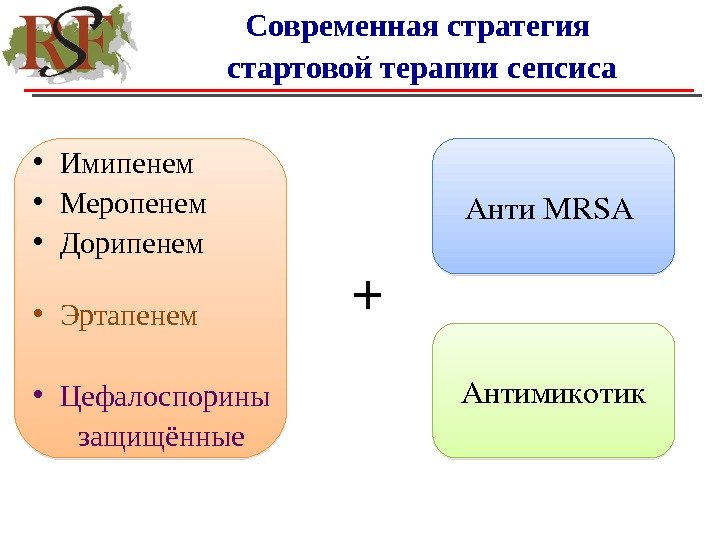 RSF

Современная стратегия стартовой терапии сепсиса

• Имипенем
• Меропенем
• Дорипенем

• Эртапенем

• Цефалоспорины защищённые

+

Анти MRSA

Антимикотик